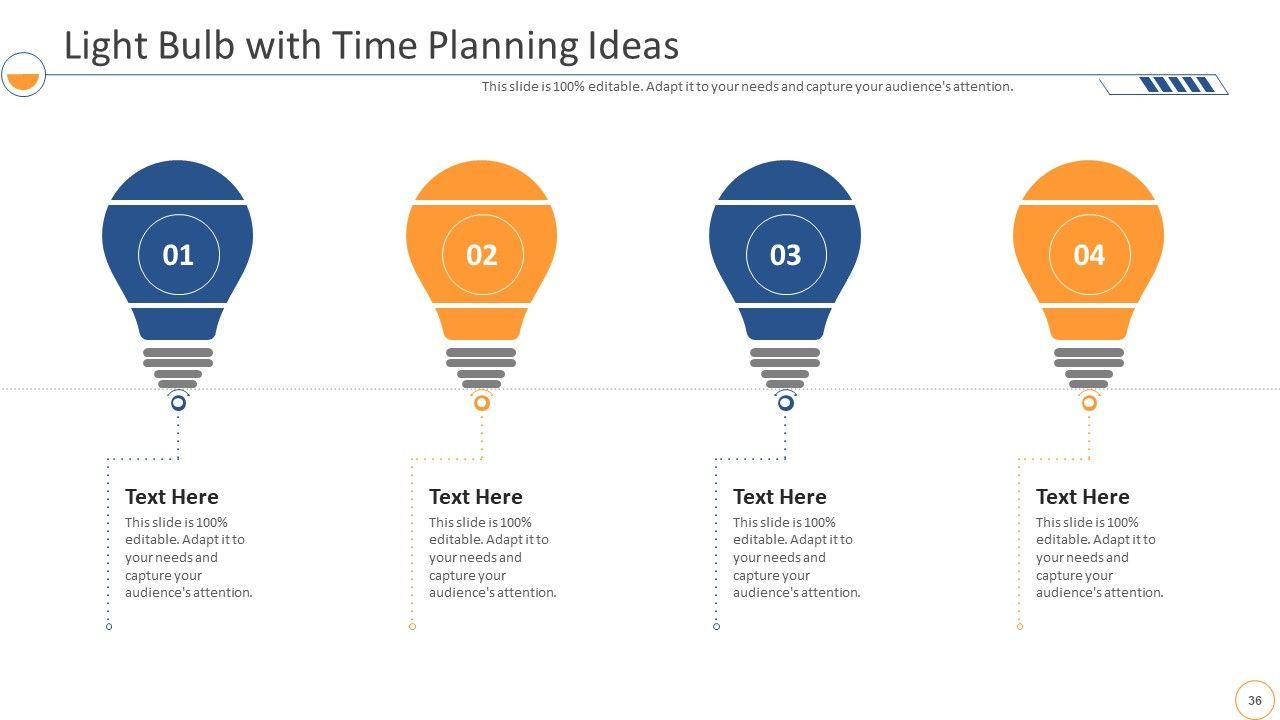 Light Bulb with Time Planning Ideas

This slide is 100% editable. Adapt it to your needs and capture your audience's attention.

01

02

03

04

Text Here

This slide is 100% editable. Adapt it to your needs and capture your audience's attention.

Text Here

This slide is 100% editable. Adapt it to your needs and capture your audience's attention.

Text Here

This slide is 100% editable. Adapt it to your needs and capture your audience's attention.

Text Here

This slide is 100% editable. Adapt it to your needs and capture your audience's attention.

36